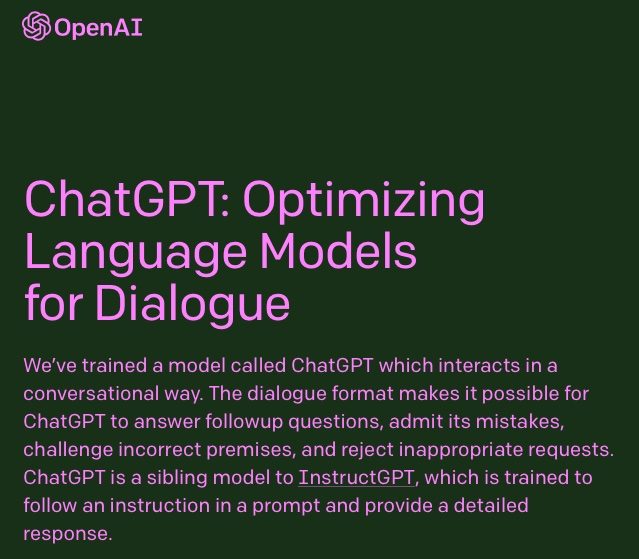 OpenAI

ChatGPT: Optimizing Language Models for Dialogue

We've trained a model called ChatGPT which interacts in a conversational way. The dialogue format makes it possible for ChatGPT to answer followup questions, admit its mistakes, challenge incorrect premises, and reject inappropriate requests. ChatGPT is a sibling model to InstructGPT, which is trained to follow an instruction in a prompt and provide a detailed response.